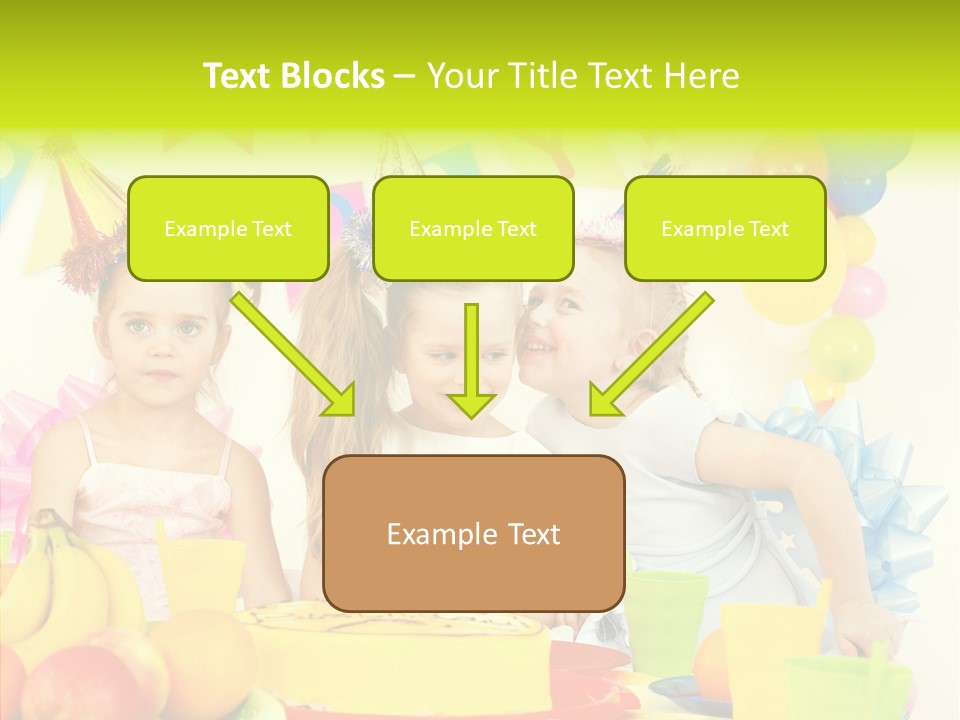 Text Blocks – Your Title Text Here

Example Text

Example Text

Example Text

Example Text